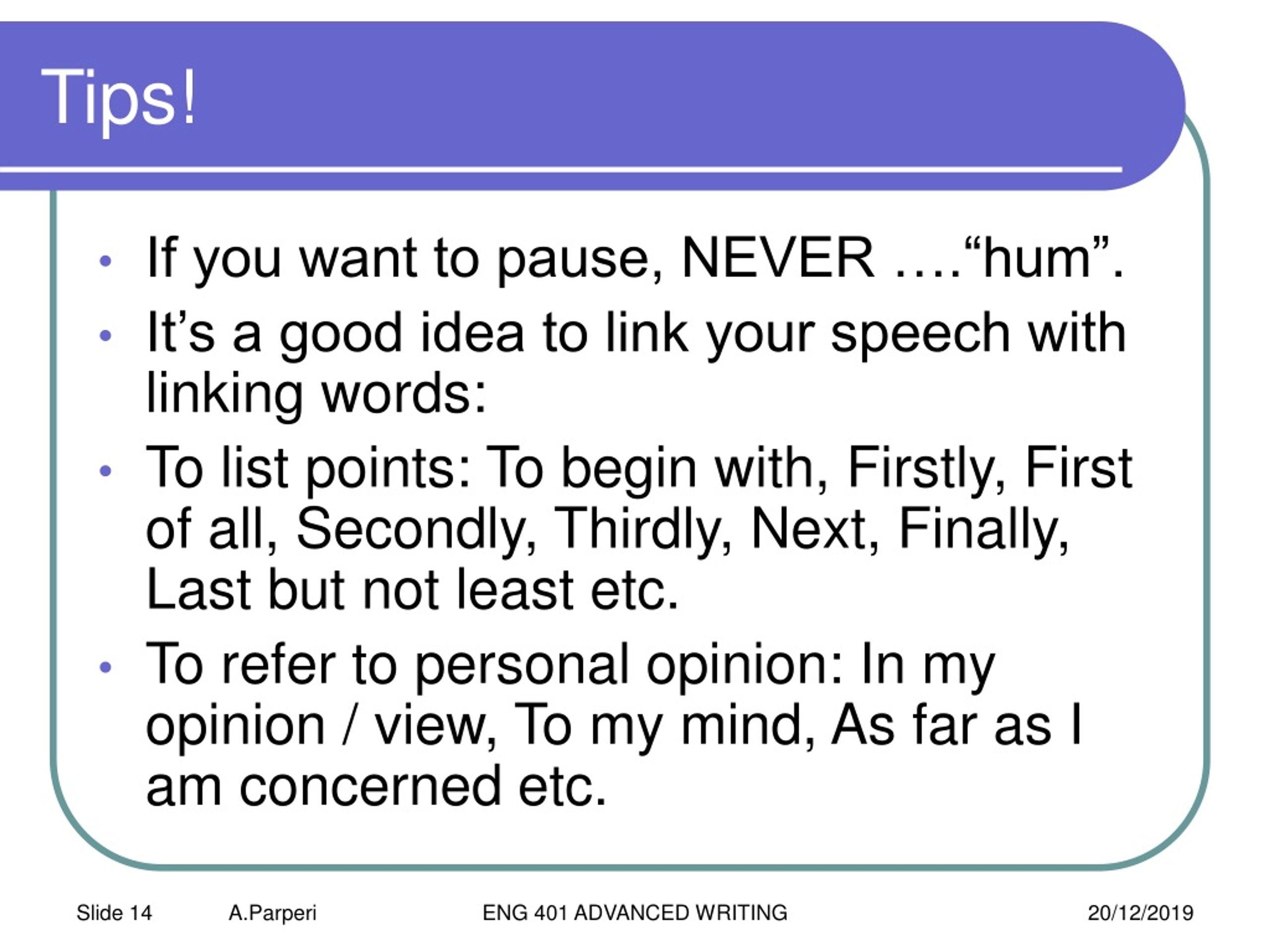 Tips!

• If you want to pause, NEVER ….“hum”.
• It’s a good idea to link your speech with linking words:
• To list points: To begin with, Firstly, First of all, Secondly, Thirdly, Next, Finally, Last but not least etc.
• To refer to personal opinion: In my opinion / view, To my mind, As far as I am concerned etc.

Slide 14 A.Parperi ENG 401 ADVANCED WRITING 20/12/2019